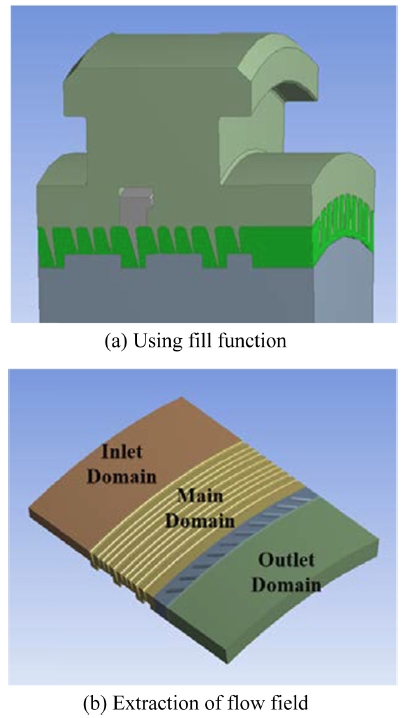 (a) Using fill function

Inlet Domain

Main Domain

Outlet Domain

(b) Extraction of flow field